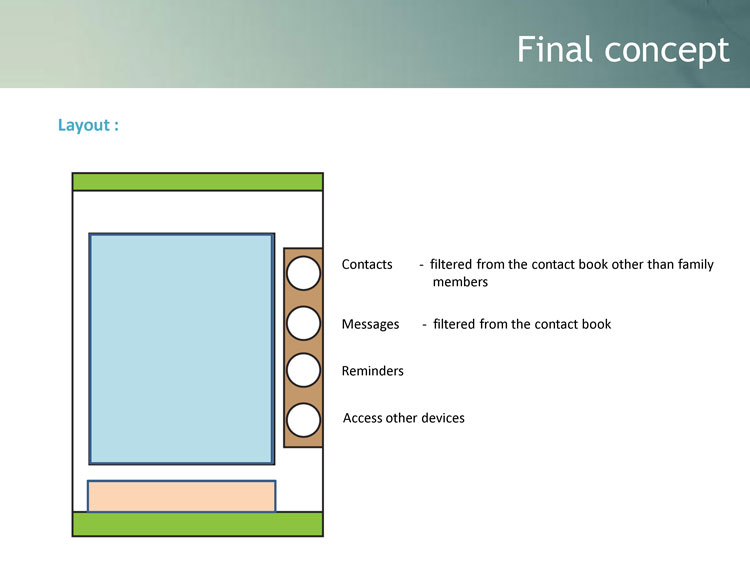 Final concept

Layout :

Contacts - filtered from the contact book other than family members

Messages - filtered from the contact book

Reminders

Access other devices